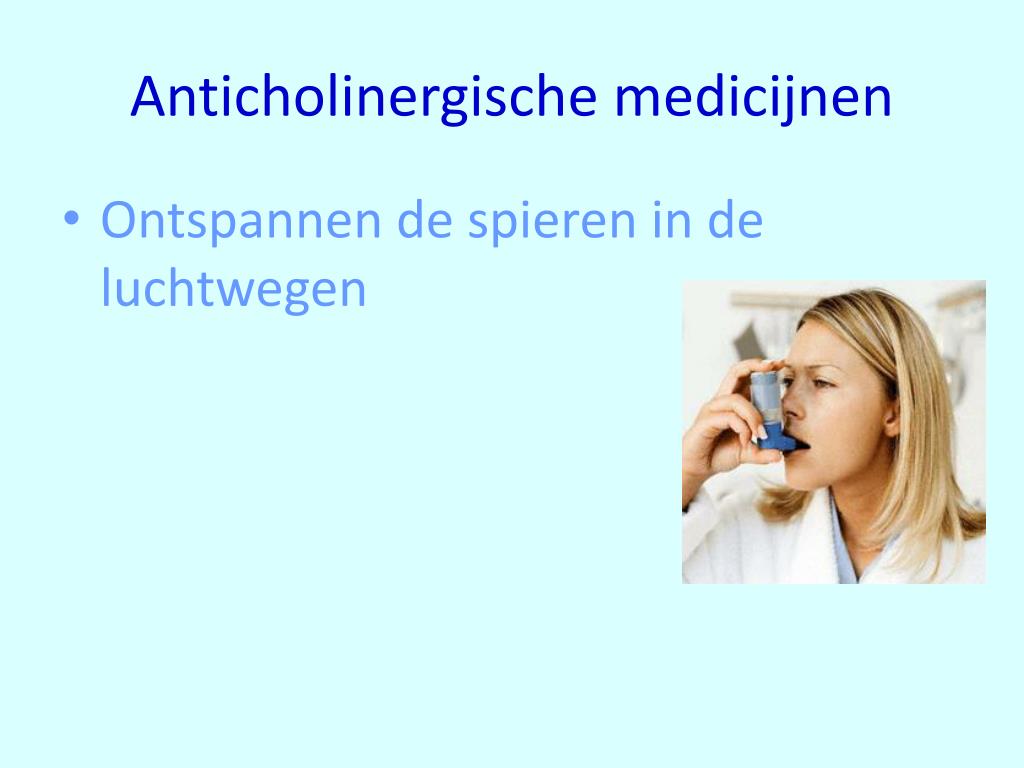 Anticholinergische medicijnen

• Ontspannen de spieren in de luchtwegen